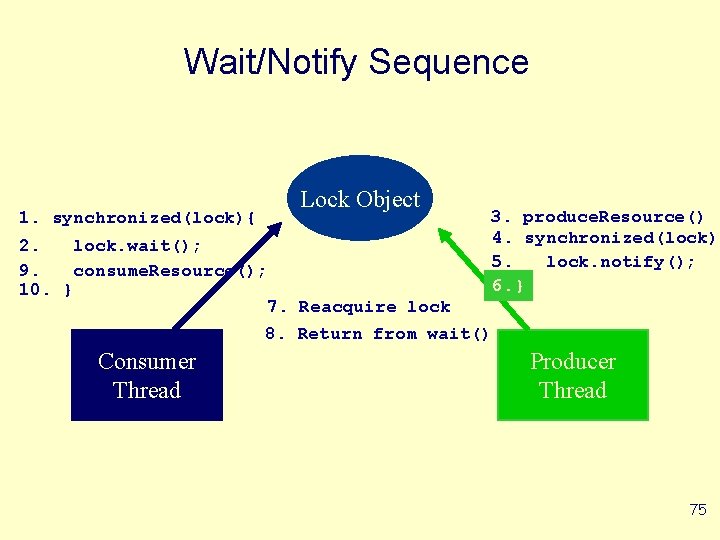 Wait/Notify Sequence

Lock Object

1. synchronized(lock){
2. lock.wait();
9. consumeResource();
10. }

3. produceResource()
4. synchronized(lock)
5. lock.notify();
6.}

7. Reacquire lock
8. Return from wait()

Consumer Thread

Producer Thread

75